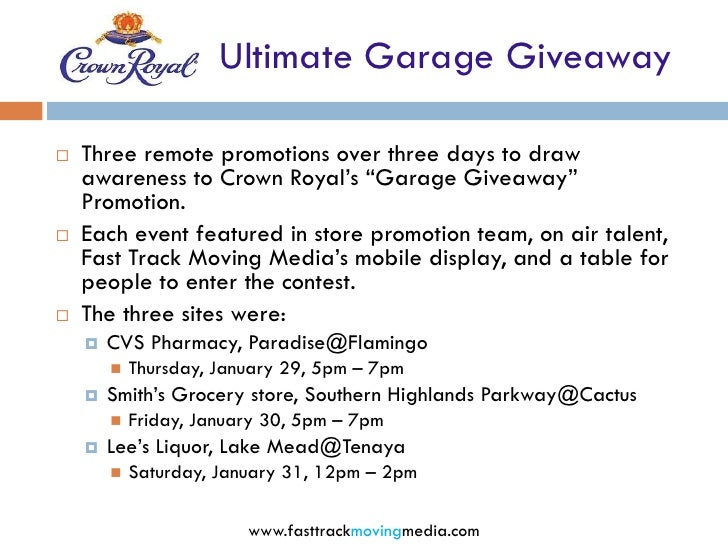 Crown Royal

Ultimate Garage Giveaway

Three remote promotions over three days to draw awareness to Crown Royal's "Garage Giveaway" Promotion.

Each event featured in store promotion team, on air talent, Fast Track Moving Media's mobile display, and a table for people to enter the contest.

The three sites were:

CVS Pharmacy, Paradise@Flamingo

Thursday, January 29, 5pm – 7pm

Smith's Grocery store, Southern Highlands Parkway@Cactus

Friday, January 30, 5pm – 7pm

Lee's Liquor, Lake Mead@Tenaya

Saturday, January 31, 12pm – 2pm

www.fasttrackmovingmedia.com